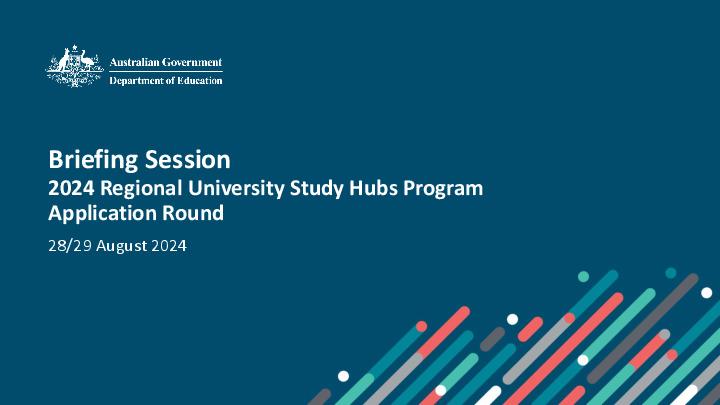 Australian Government
Department of Education

Briefing Session
2024 Regional University Study Hubs Program
Application Round

28/29 August 2024